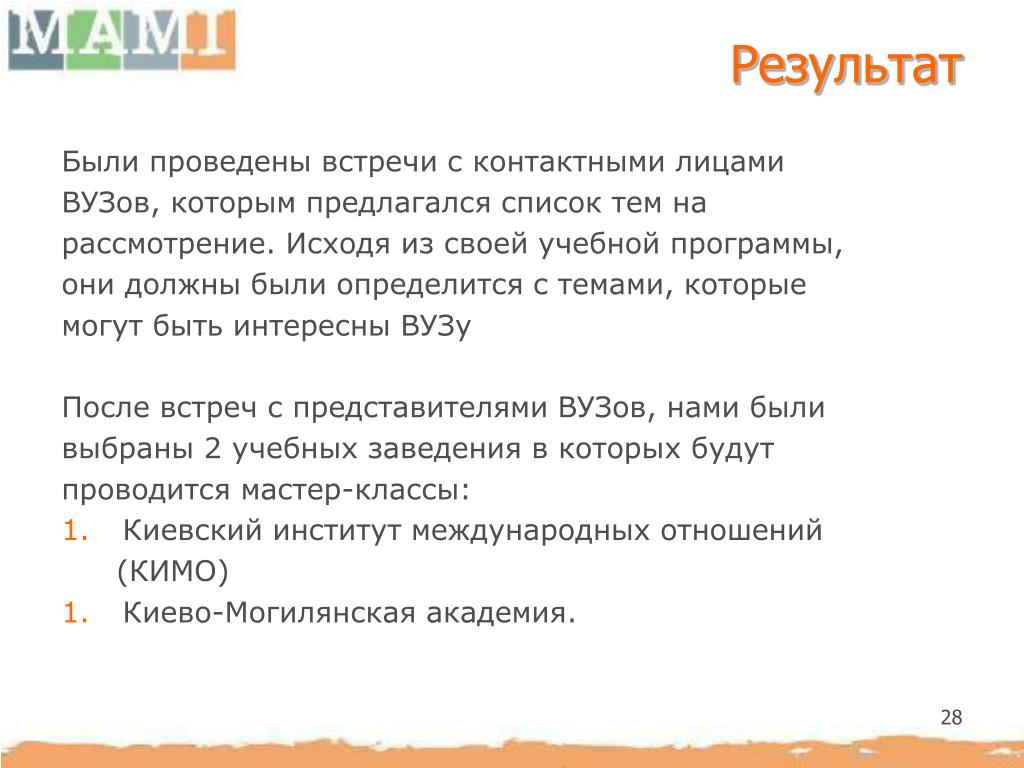 MAMI

Результат

Были проведены встречи с контактными лицами ВУЗов, которым предлагался список тем на рассмотрение. Исходя из своей учебной программы, они должны были определится с темами, которые могут быть интересны ВУЗу

После встреч с представителями ВУЗов, нами были выбраны 2 учебных заведения в которых будут проводится мастер-классы:
1. Киевский институт международных отношений (КИМО)
1. Киево-Могилянская академия.

28